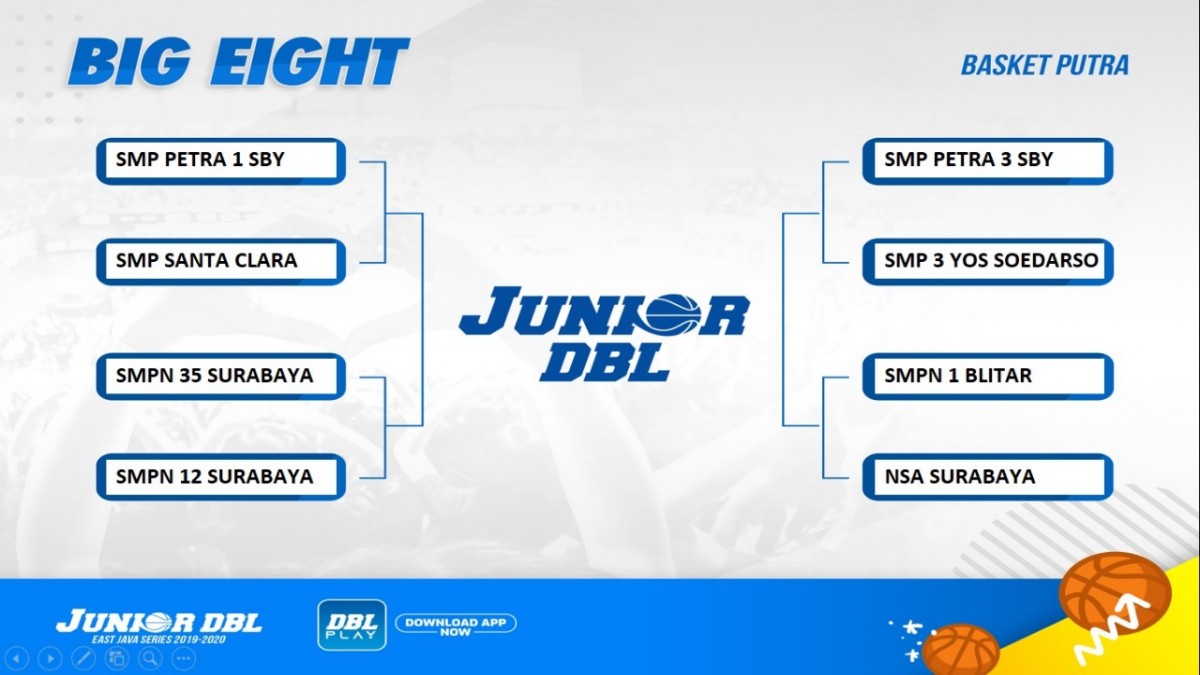 BIG EIGHT

BASKET PUTRA

SMP PETRA 1 SBY

SMP SANTA CLARA

SMPN 35 SURABAYA

SMPN 12 SURABAYA

JUNIOR DBL

SMP PETRA 3 SBY

SMP 3 YOS SOEDARSO

SMPN 1 BLITAR

NSA SURABAYA

JUNIOR DBL
EAST JAVA SERIES 2019-2020

DBL PLAY

DOWNLOAD APP NOW